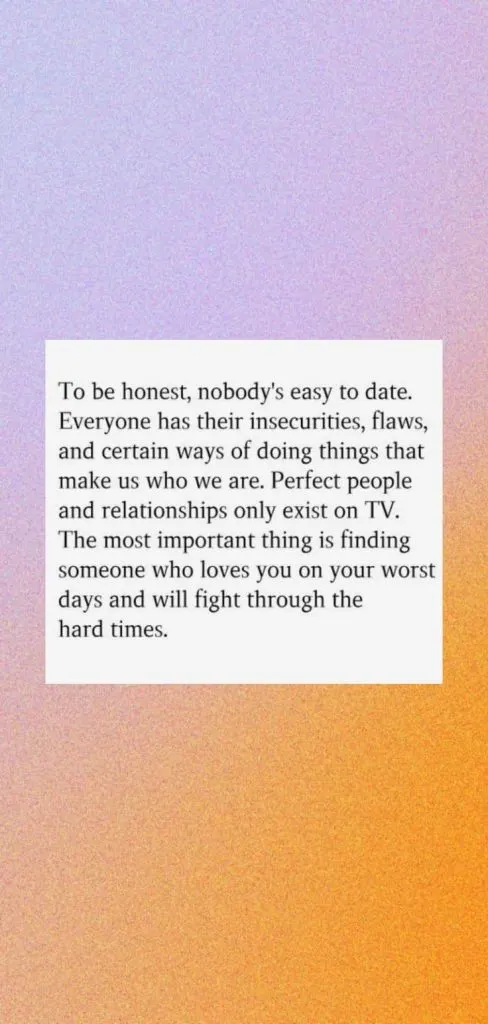 To be honest, nobody's easy to date. Everyone has their insecurities, flaws, and certain ways of doing things that make us who we are. Perfect people and relationships only exist on TV. The most important thing is finding someone who loves you on your worst days and will fight through the hard times.